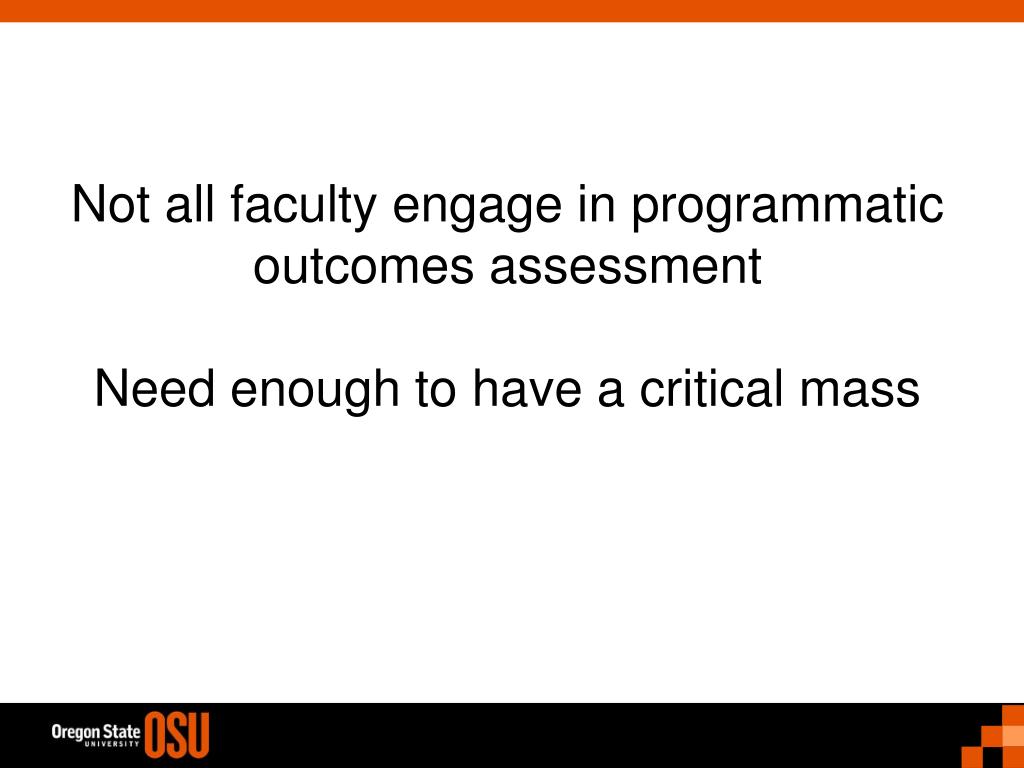 Not all faculty engage in programmatic outcomes assessment

Need enough to have a critical mass

Oregon State UNIVERSITY OSU